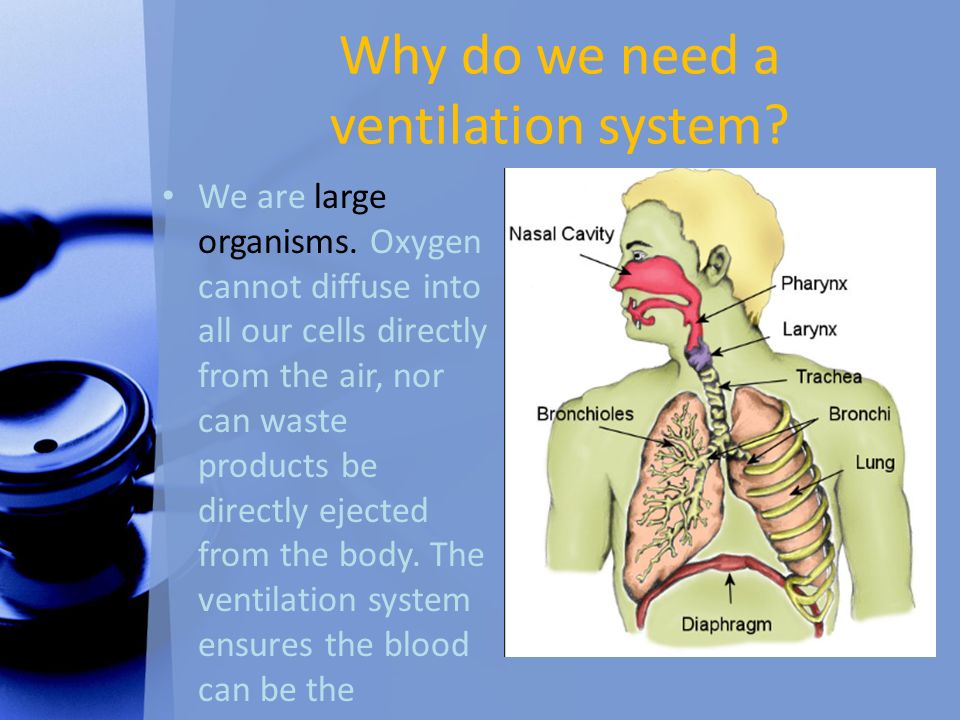 Why do we need a ventilation system?

• We are large organisms. Oxygen cannot diffuse into all our cells directly from the air, nor can waste products be directly ejected from the body. The ventilation system ensures the blood can be the

Nasal Cavity
Pharynx
Larynx
Trachea
Bronchioles
Bronchi
Lung
Diaphragm